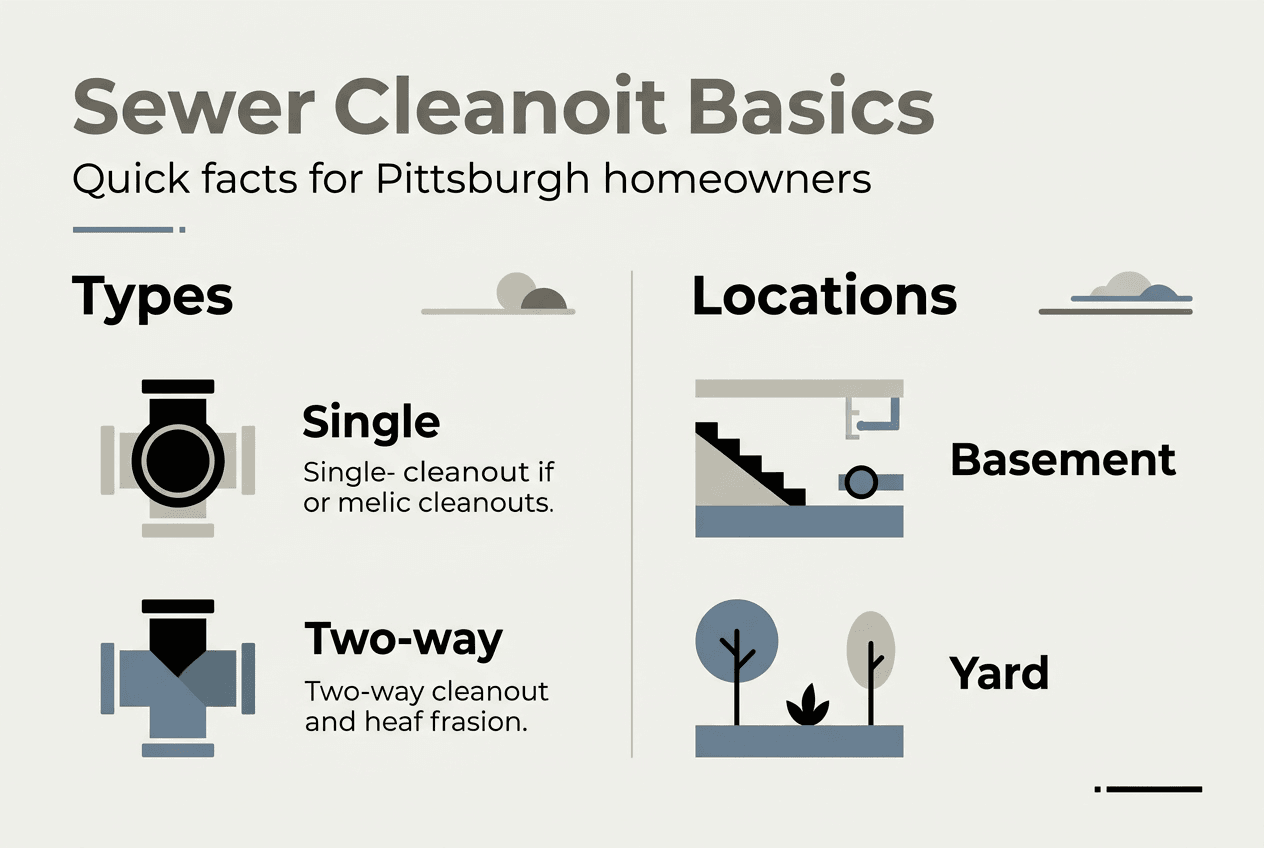 Sewer Cleanoit Basics
Quick facts for Pittsburgh homeowners

Types

Single
Single- cleanout if or melic cleanouts.

Two-way
Two-way cleanout and heaf frasion.

Locations

Basement

Yard